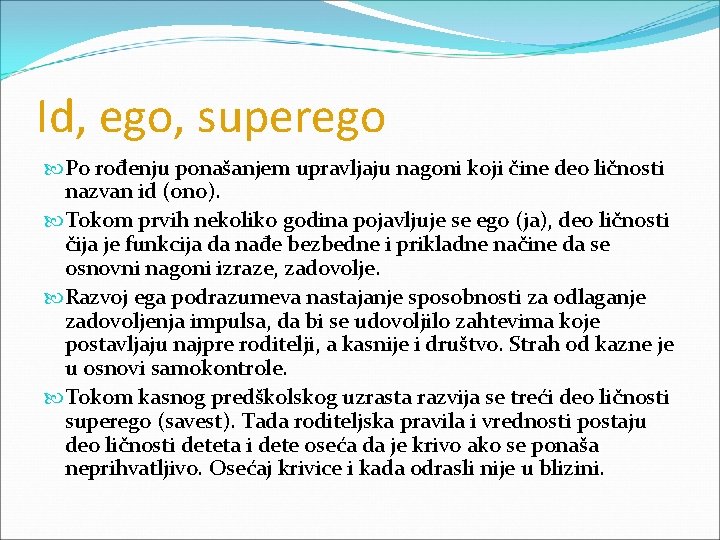 Id, ego, superego

Po rođenju ponašanjem upravljaju nagoni koji čine deo ličnosti nazvan id (ono).

Tokom prvih nekoliko godina pojavljuje se ego (ja), deo ličnosti čija je funkcija da nađe bezbedne i prikladne načine da se osnovni nagoni izraze, zadovolje.

Razvoj ega podrazumeva nastajanje sposobnosti za odlaganje zadovoljenja impulsa, da bi se udovoljilo zahtevima koje postavljaju najpre roditelji, a kasnije i društvo. Strah od kazne je u osnovi samokontrole.

Tokom kasnog predškolskog uzrasta razvija se treći deo ličnosti superego (savest). Tada roditeljska pravila i vrednosti postaju deo ličnosti deteta i dete oseća da je krivo ako se ponaša neprihvatljivo. Osećaj krivice i kada odrasli nije u blizini.